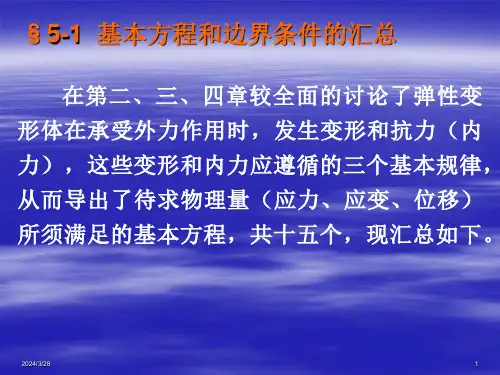 § 5-1 基本方程和边界条件的汇总

在第二、三、四章较全面的讨论了弹性变形体在承受外力作用时，发生变形和抗力（内力），这些变形和内力应遵循的三个基本规律，从而导出了待求物理量（应力、应变、位移）所须满足的基本方程，共十五个，现汇总如下。

2024/3/28

1